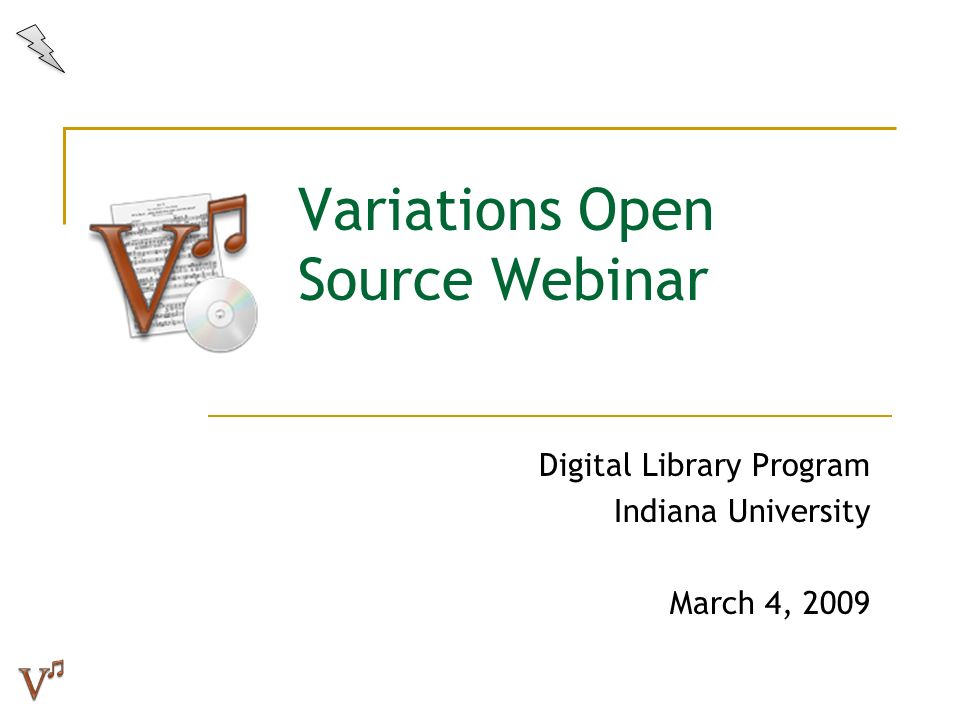 Variations Open Source Webinar

Digital Library Program
Indiana University

March 4, 2009